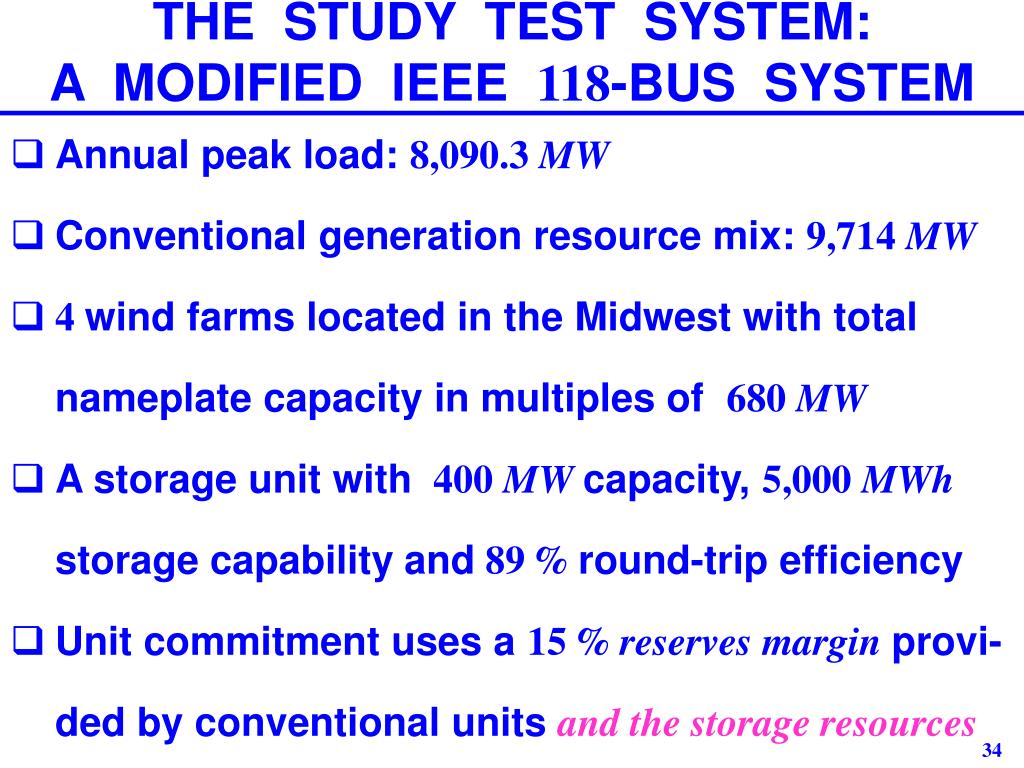 THE STUDY TEST SYSTEM:
A MODIFIED IEEE 118-BUS SYSTEM

❑ Annual peak load: 8,090.3 MW

❑ Conventional generation resource mix: 9,714 MW

❑ 4 wind farms located in the Midwest with total nameplate capacity in multiples of 680 MW

❑ A storage unit with 400 MW capacity, 5,000 MWh storage capability and 89 % round-trip efficiency

❑ Unit commitment uses a 15 % reserves margin provided by conventional units and the storage resources

34